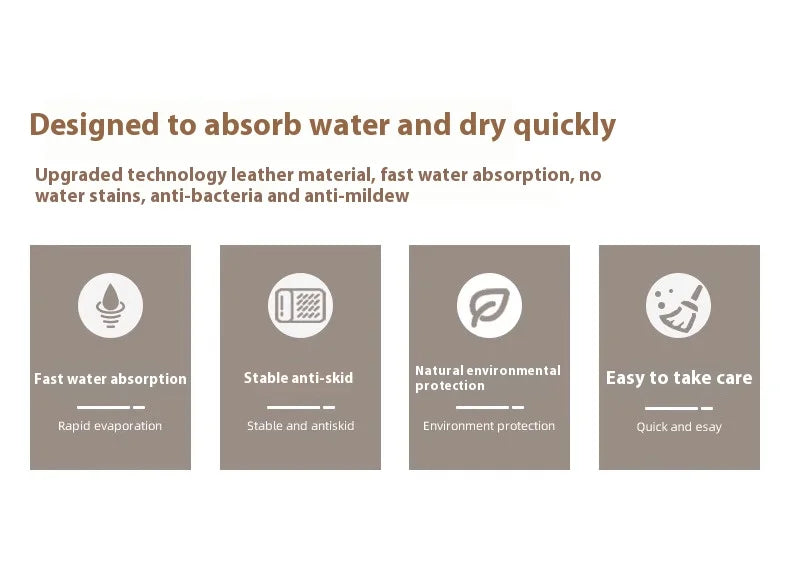 Designed to absorb water and dry quickly

Upgraded technology leather material, fast water absorption, no water stains, anti-bacteria and anti-mildew

Fast water absorption

Rapid evaporation

Stable anti-skid

Stable and antiskid

Natural environmental protection

Environment protection

Easy to take care

Quick and esay